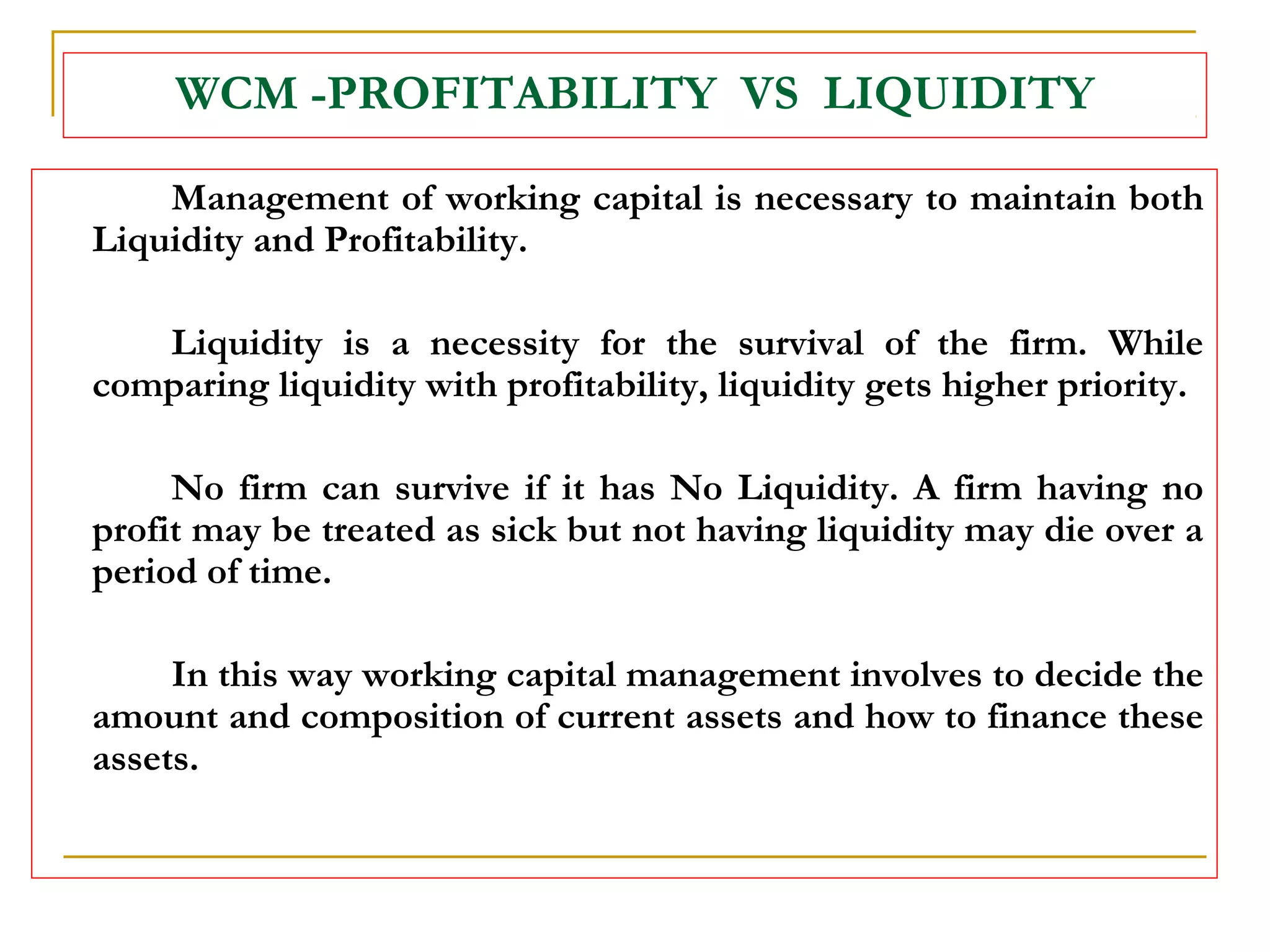 WCM -PROFITABILITY VS LIQUIDITY

Management of working capital is necessary to maintain both Liquidity and Profitability.

Liquidity is a necessity for the survival of the firm. While comparing liquidity with profitability, liquidity gets higher priority.

No firm can survive if it has No Liquidity. A firm having no profit may be treated as sick but not having liquidity may die over a period of time.

In this way working capital management involves to decide the amount and composition of current assets and how to finance these assets.